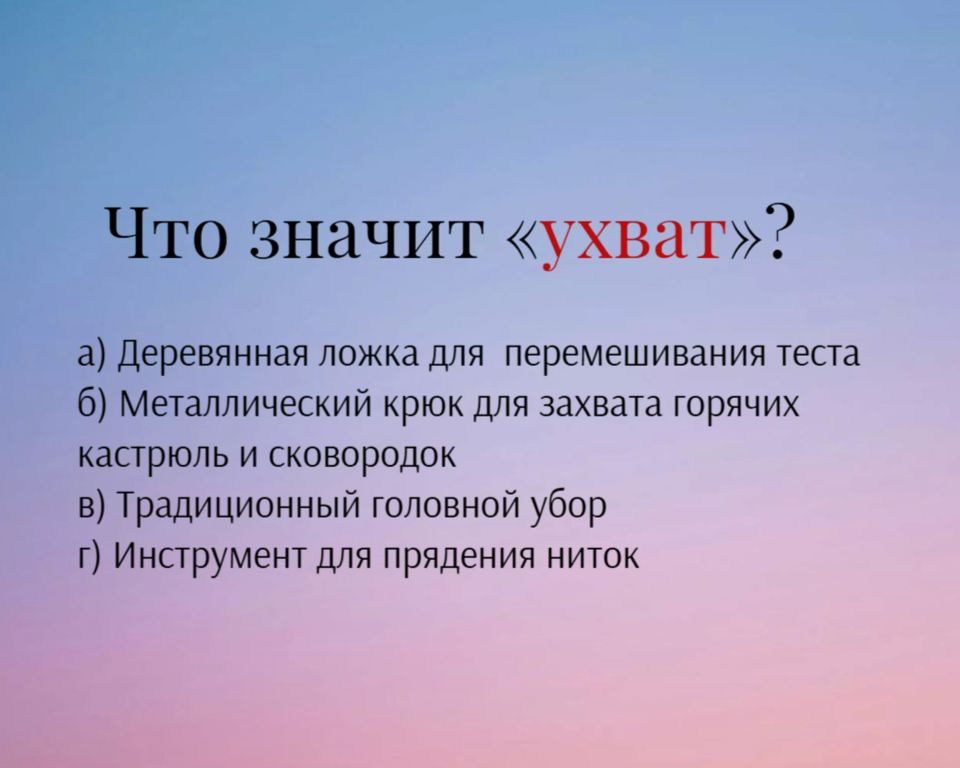 Что значит «ухват»?

а) Деревянная ложка для перемешивания теста
б) Металлический крюк для захвата горячих кастрюль и сковородок
в) Традиционный головной убор
г) Инструмент для прядения ниток